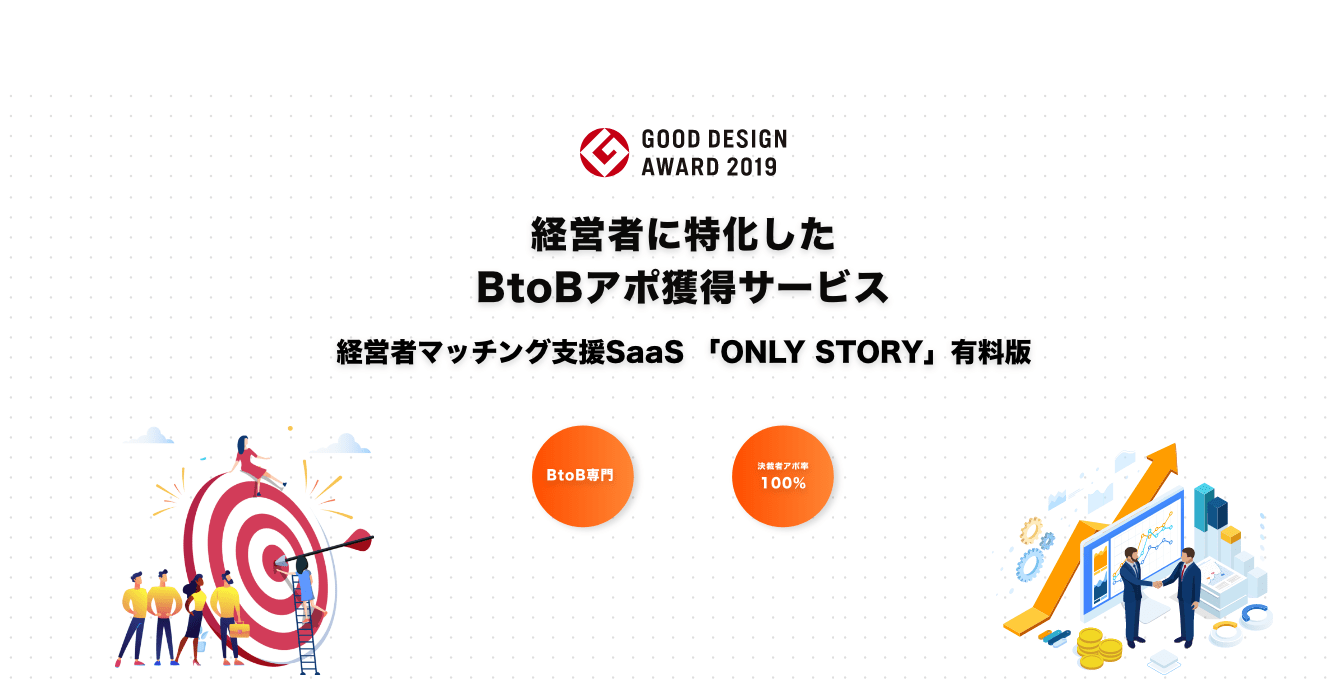 GOOD DESIGN AWARD 2019

経営者に特化した
BtoBアポ獲得サービス

経営者マッチング支援SaaS 「ONLY STORY」有料版

BtoB専門

決裁者アポ率
100%